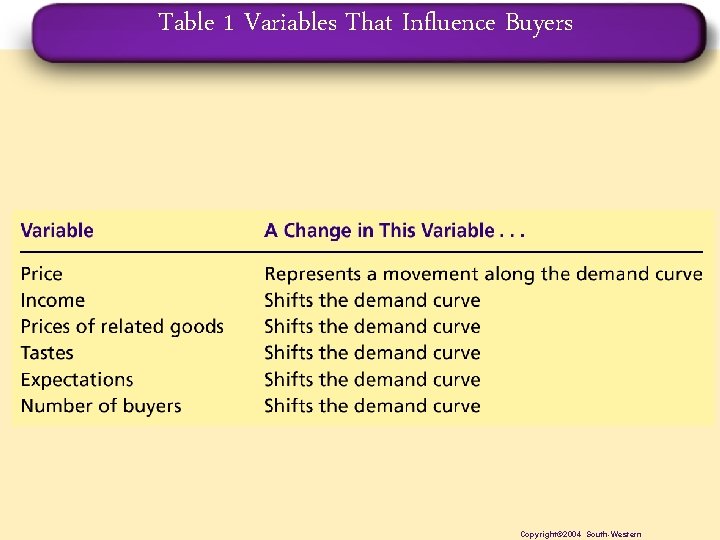 Table 1 Variables That Influence Buyers

| Variable | A Change in This Variable . . . |
|---|---|
| Price | Represents a movement along the demand curve |
| Income | Shifts the demand curve |
| Prices of related goods | Shifts the demand curve |
| Tastes | Shifts the demand curve |
| Expectations | Shifts the demand curve |
| Number of buyers | Shifts the demand curve |

Copyright©2004 South-Western